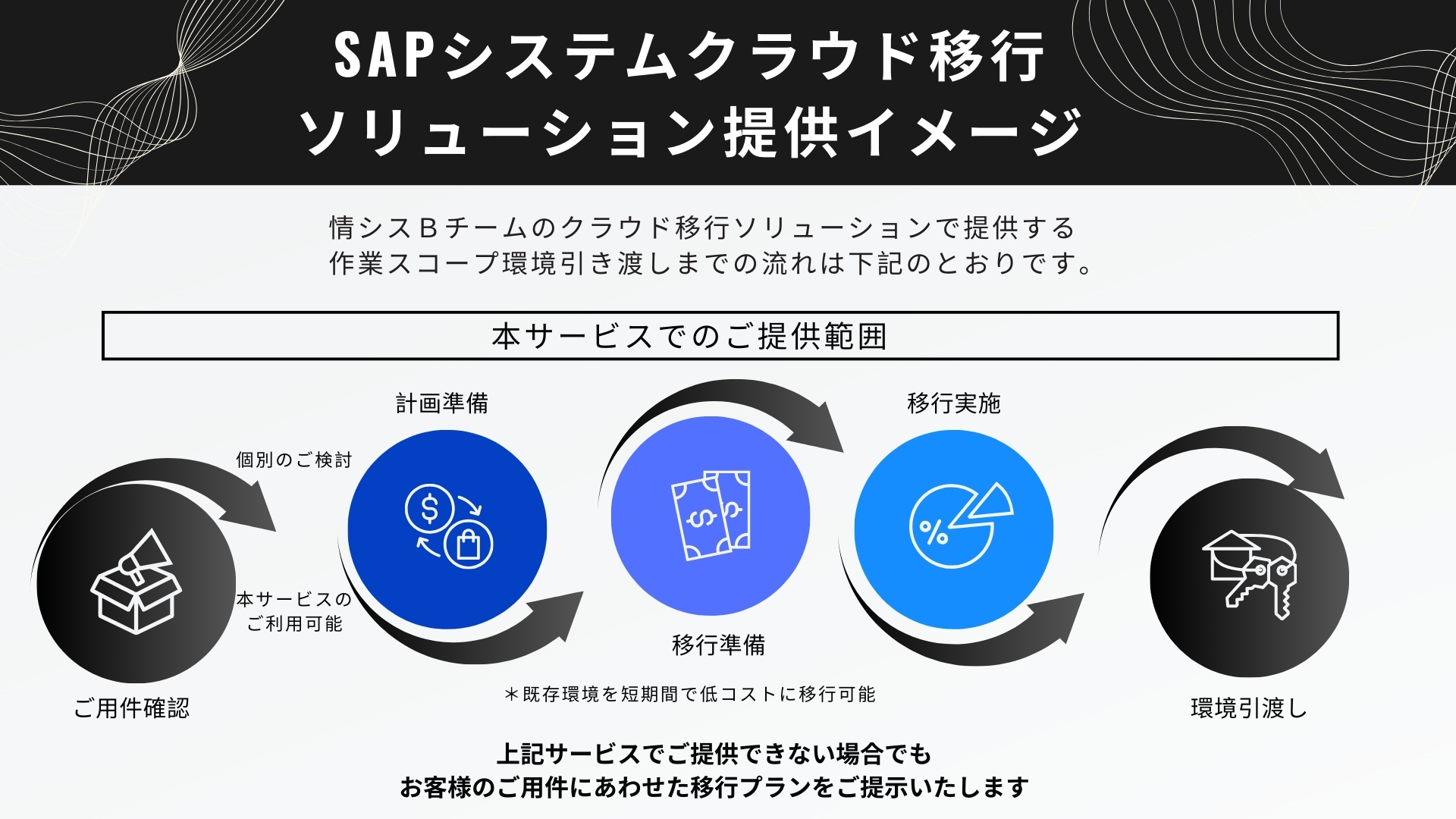 SAPシステムクラウド移行
ソリューション提供イメージ

情シスＢチームのクラウド移行ソリューションで提供する
作業スコープ環境引き渡しまでの流れは下記のとおりです。

本サービスでのご提供範囲

計画準備

移行実施

個別のご検討

本サービスの
ご利用可能

移行準備

ご用件確認

＊既存環境を短期間で低コストに移行可能

環境引渡し

上記サービスでご提供できない場合でも
お客様のご用件にあわせた移行プランをご提示いたします